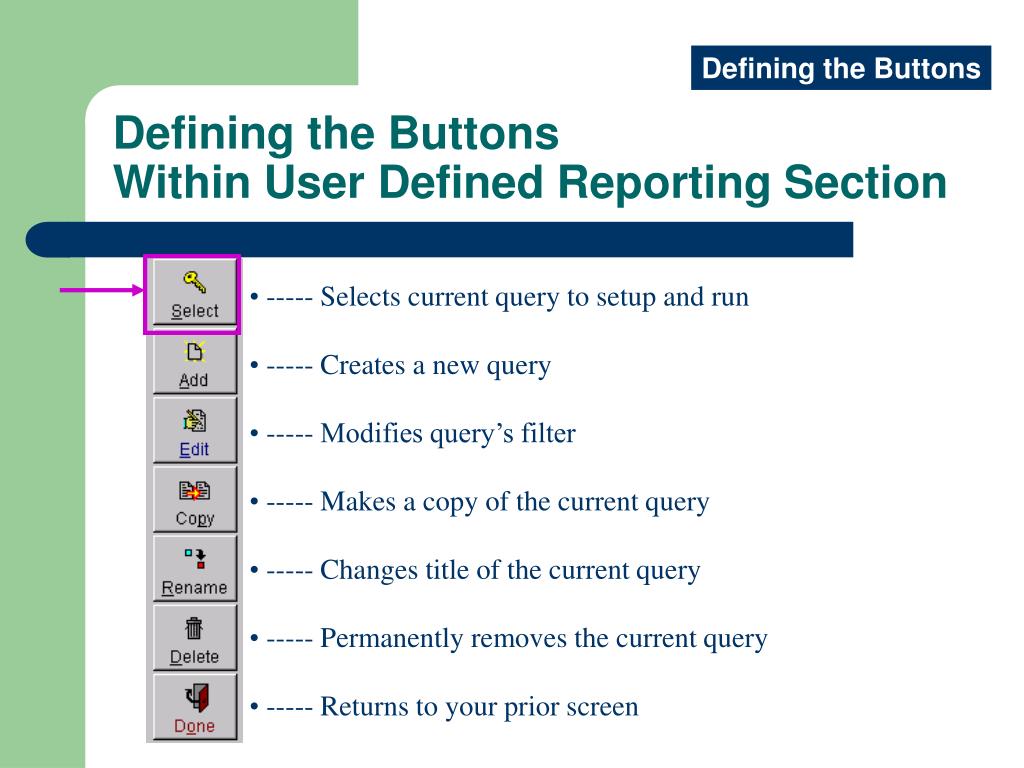 Defining the Buttons

Defining the Buttons
Within User Defined Reporting Section

Select

Add

Edit

Copy

Rename

Delete

Done

• ----- Selects current query to setup and run

• ----- Creates a new query

• ----- Modifies query’s filter

• ----- Makes a copy of the current query

• ----- Changes title of the current query

• ----- Permanently removes the current query

• ----- Returns to your prior screen